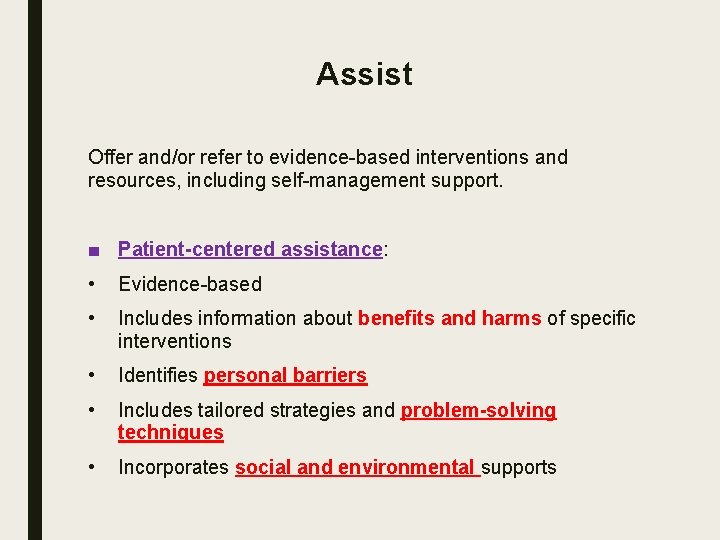 Assist

Offer and/or refer to evidence-based interventions and resources, including self-management support.

■ Patient-centered assistance:

• Evidence-based

• Includes information about benefits and harms of specific interventions

• Identifies personal barriers

• Includes tailored strategies and problem-solving techniques

• Incorporates social and environmental supports